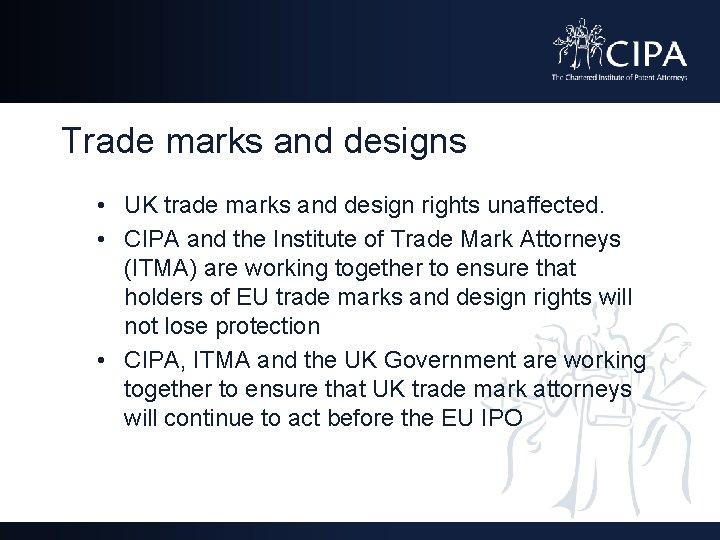 CIPA
The Chartered Institute of Patent Attorneys

Trade marks and designs

• UK trade marks and design rights unaffected.
• CIPA and the Institute of Trade Mark Attorneys (ITMA) are working together to ensure that holders of EU trade marks and design rights will not lose protection
• CIPA, ITMA and the UK Government are working together to ensure that UK trade mark attorneys will continue to act before the EU IPO